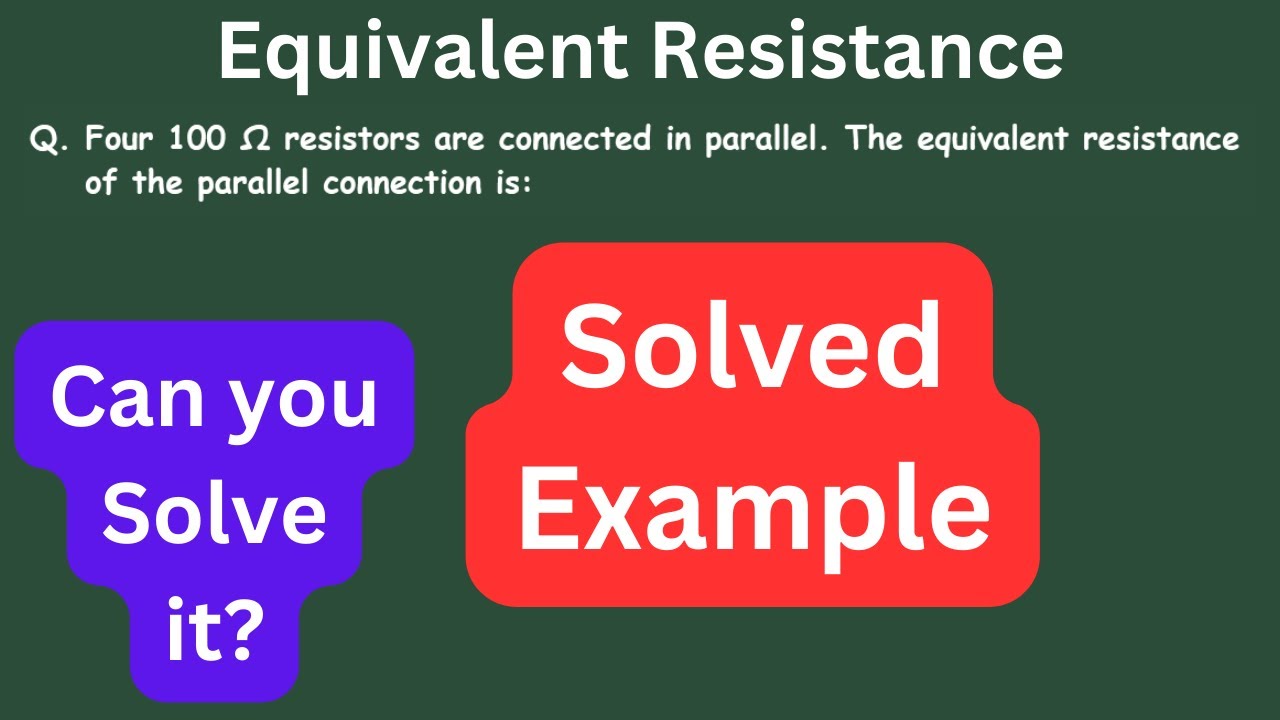 Equivalent Resistance

Q. Four 100 $\Omega$ resistors are connected in parallel. The equivalent resistance of the parallel connection is:

Can you Solve it?

Solved Example